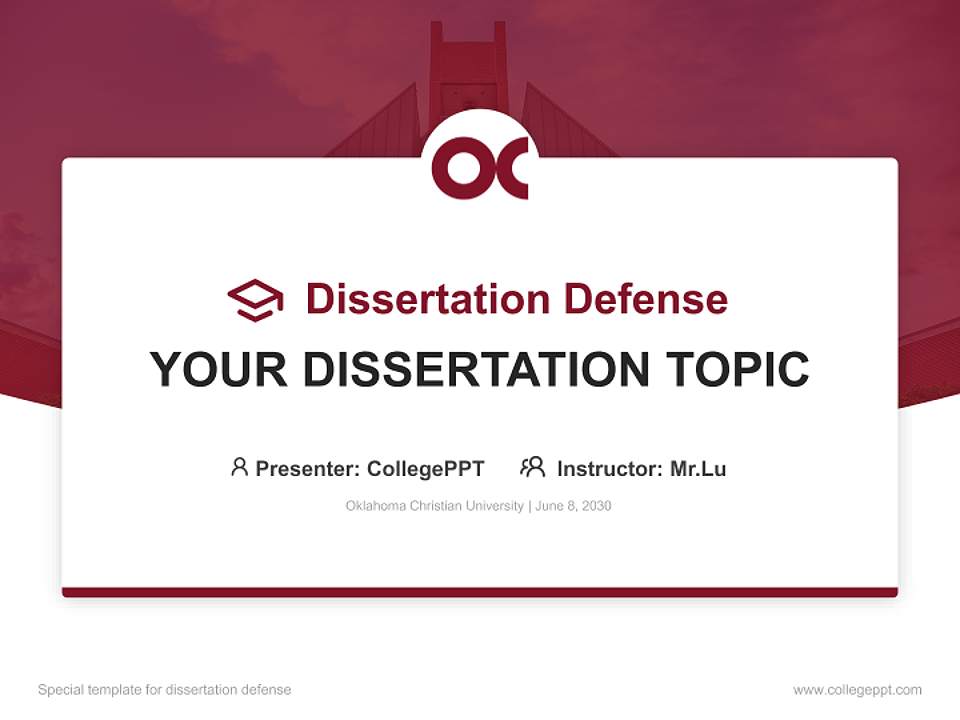 OC

Dissertation Defense

YOUR DISSERTATION TOPIC

Presenter: CollegePPT Instructor: Mr.Lu

Oklahoma Christian University | June 8, 2030

Special template for dissertation defense

www.collegeppt.com